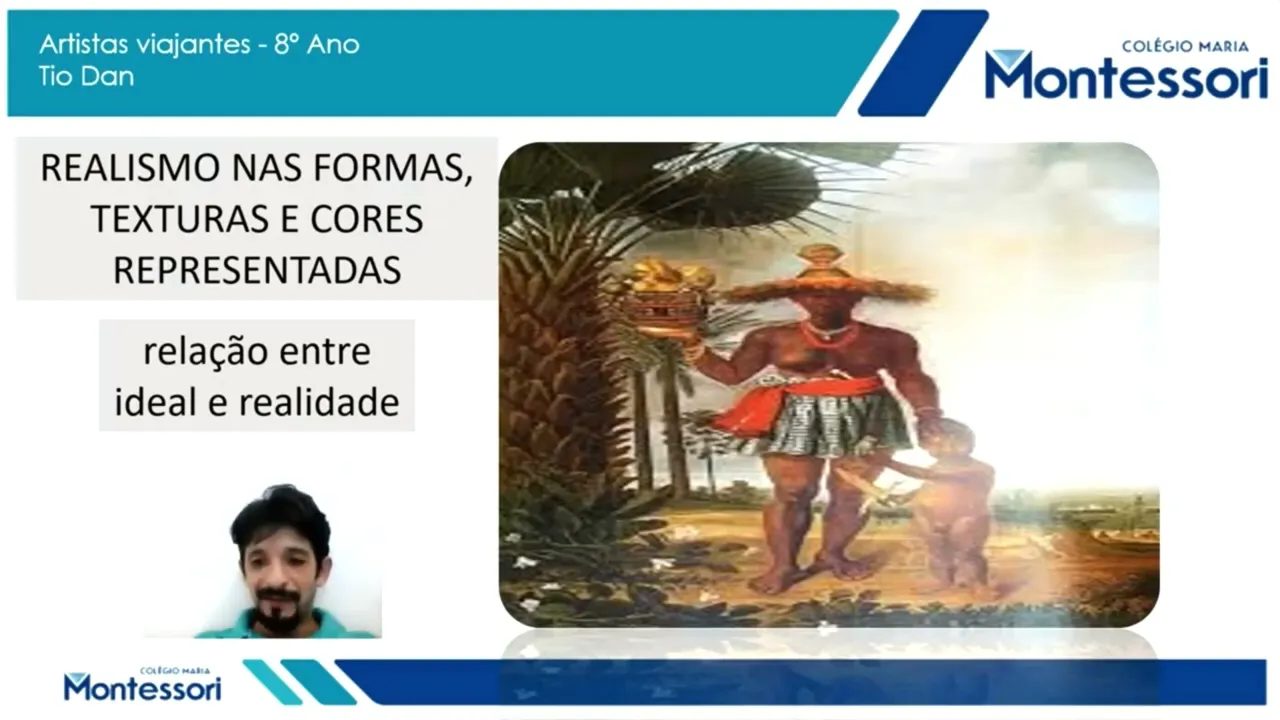 Artistas viajantes - 8º Ano
Tio Dan

COLÉGIO MARIA
Montessori

REALISMO NAS FORMAS, TEXTURAS E CORES REPRESENTADAS

relação entre ideal e realidade

COLÉGIO MARIA
Montessori